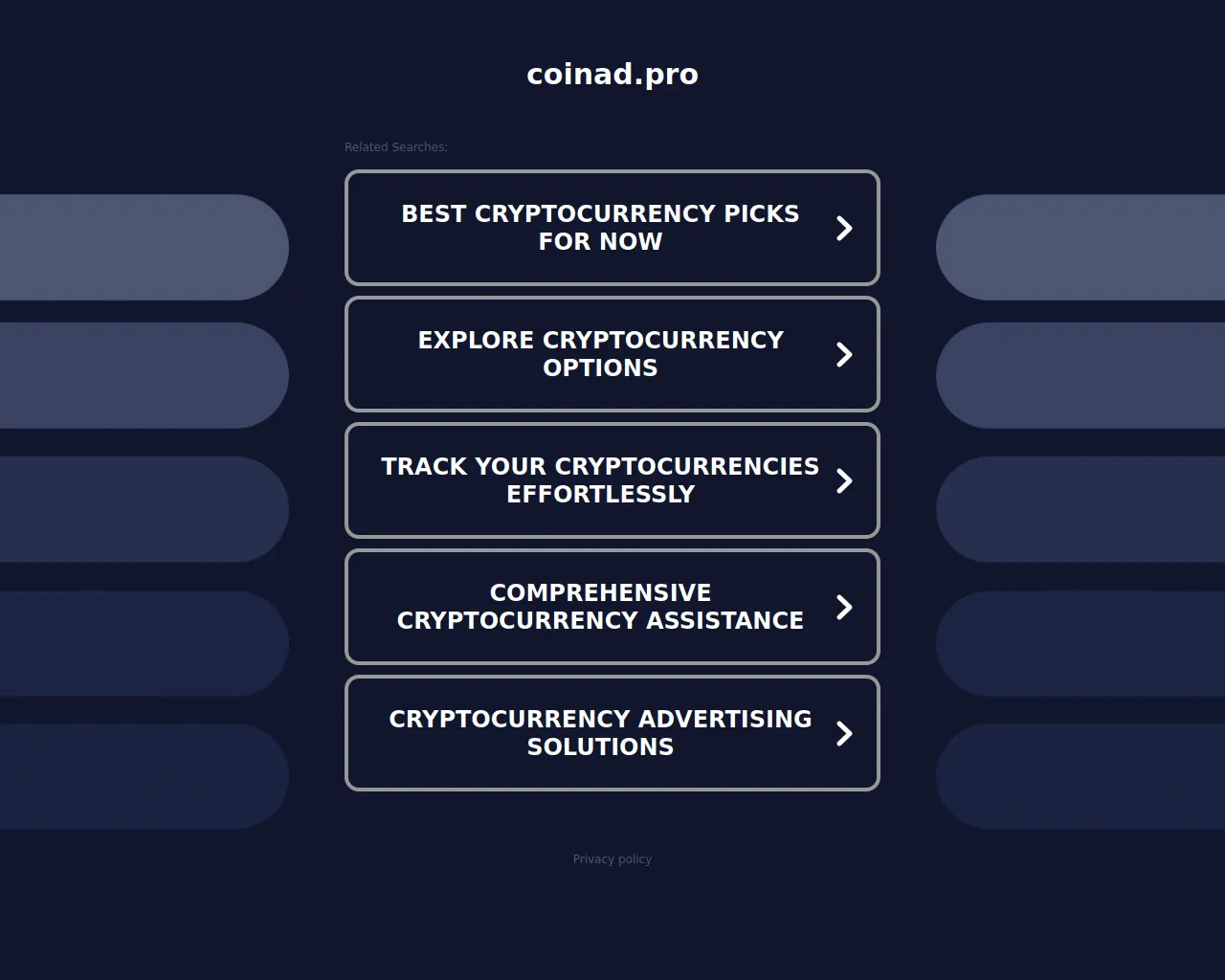 coinad.pro

Related Searches:

BEST CRYPTOCURRENCY PICKS FOR NOW

EXPLORE CRYPTOCURRENCY OPTIONS

TRACK YOUR CRYPTOCURRENCIES EFFORTLESSLY

COMPREHENSIVE CRYPTOCURRENCY ASSISTANCE

CRYPTOCURRENCY ADVERTISING SOLUTIONS

Privacy policy